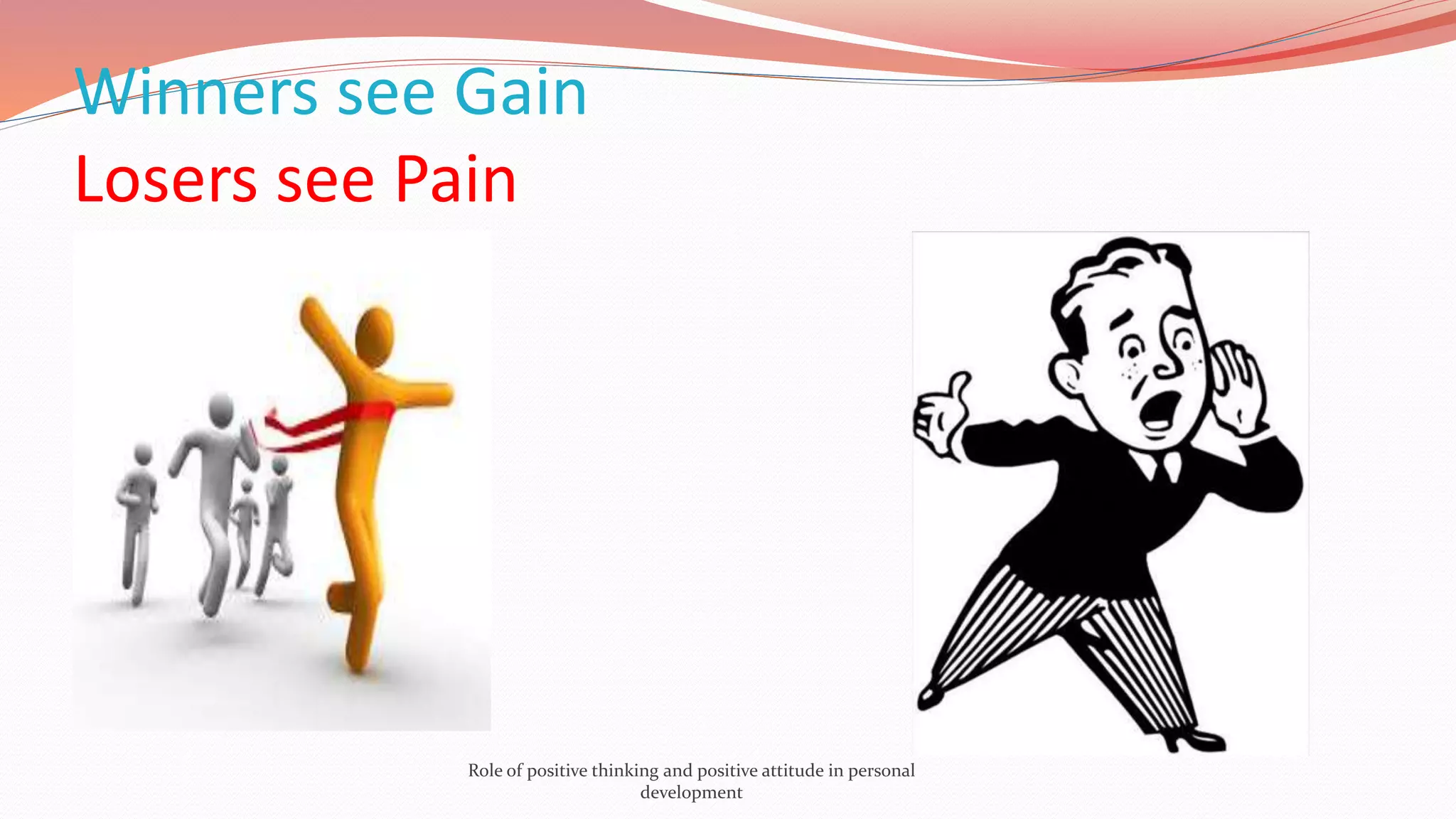 Winners see Gain

Losers see Pain

Role of positive thinking and positive attitude in personal development